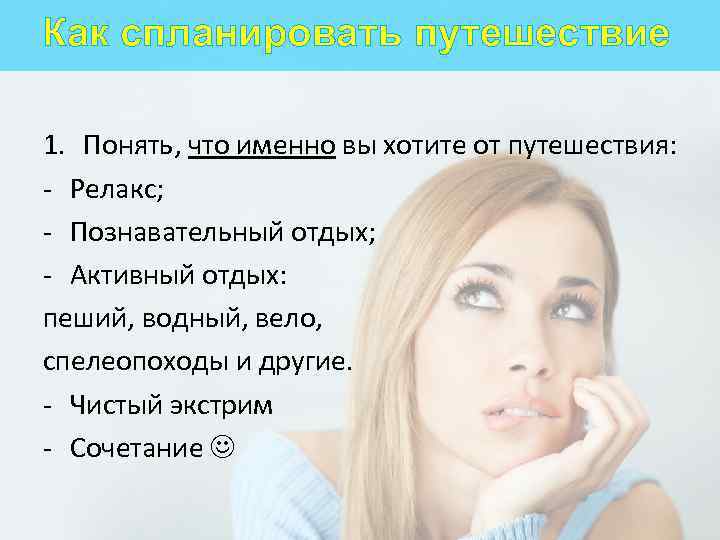 Как спланировать путешествие

1. Понять, что именно вы хотите от путешествия:
- Релакс;
- Познавательный отдых;
- Активный отдых:
пеший, водный, вело, спелеопоходы и другие.
- Чистый экстрим
- Сочетание ☺